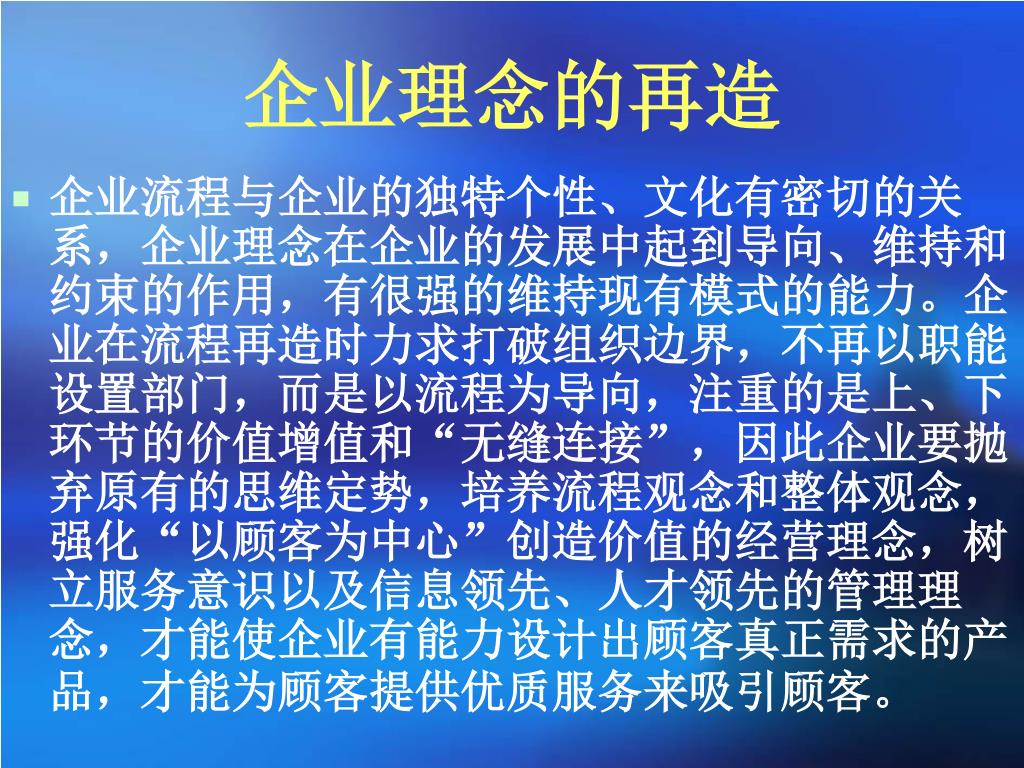 企业理念的再造

企业流程与企业的独特个性、文化有密切的关系，企业理念在企业的发展中起到导向、维持和约束的作用，有很强的维持现有模式的能力。企业在流程再造时力求打破组织边界，不再以职能设置部门，而是以流程为导向，注重的是上、下环节的价值增值和“无缝连接”，因此企业要抛弃原有的思维定势，培养流程观念和整体观念，强化“以顾客为中心”创造价值的经营理念，树立服务意识以及信息领先、人才领先的管理理念，才能使企业有能力设计出顾客真正需求的产品，才能为顾客提供优质服务来吸引顾客。